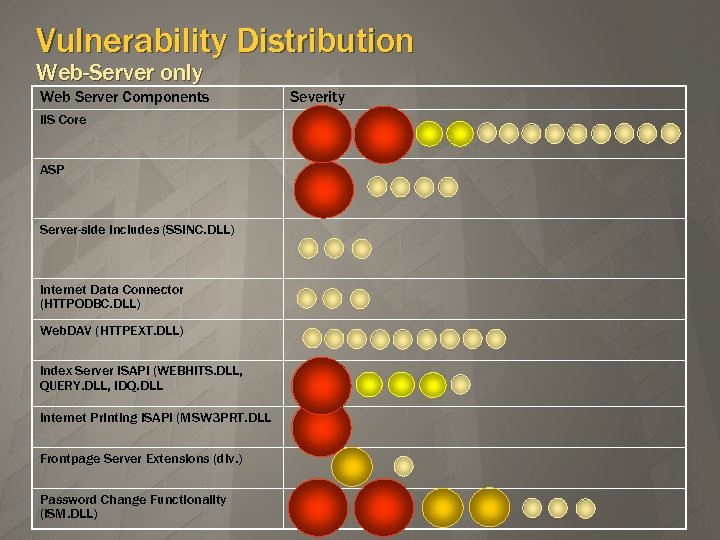 Vulnerability Distribution
Web-Server only

| Web Server Components | Severity |
|---|---|
| IIS Core | |
| ASP | |
| Server-side Includes (SSINC.DLL) | |
| Internet Data Connector (HTTPODBC.DLL) | |
| WebDAV (HTTPEXT.DLL) | |
| Index Server ISAPI (WEBHITS.DLL, QUERY.DLL, IDQ.DLL | |
| Internet Printing ISAPI (MSW3PRT.DLL | |
| Frontpage Server Extensions (div.) | |
| Password Change Functionality (ISM.DLL) | |